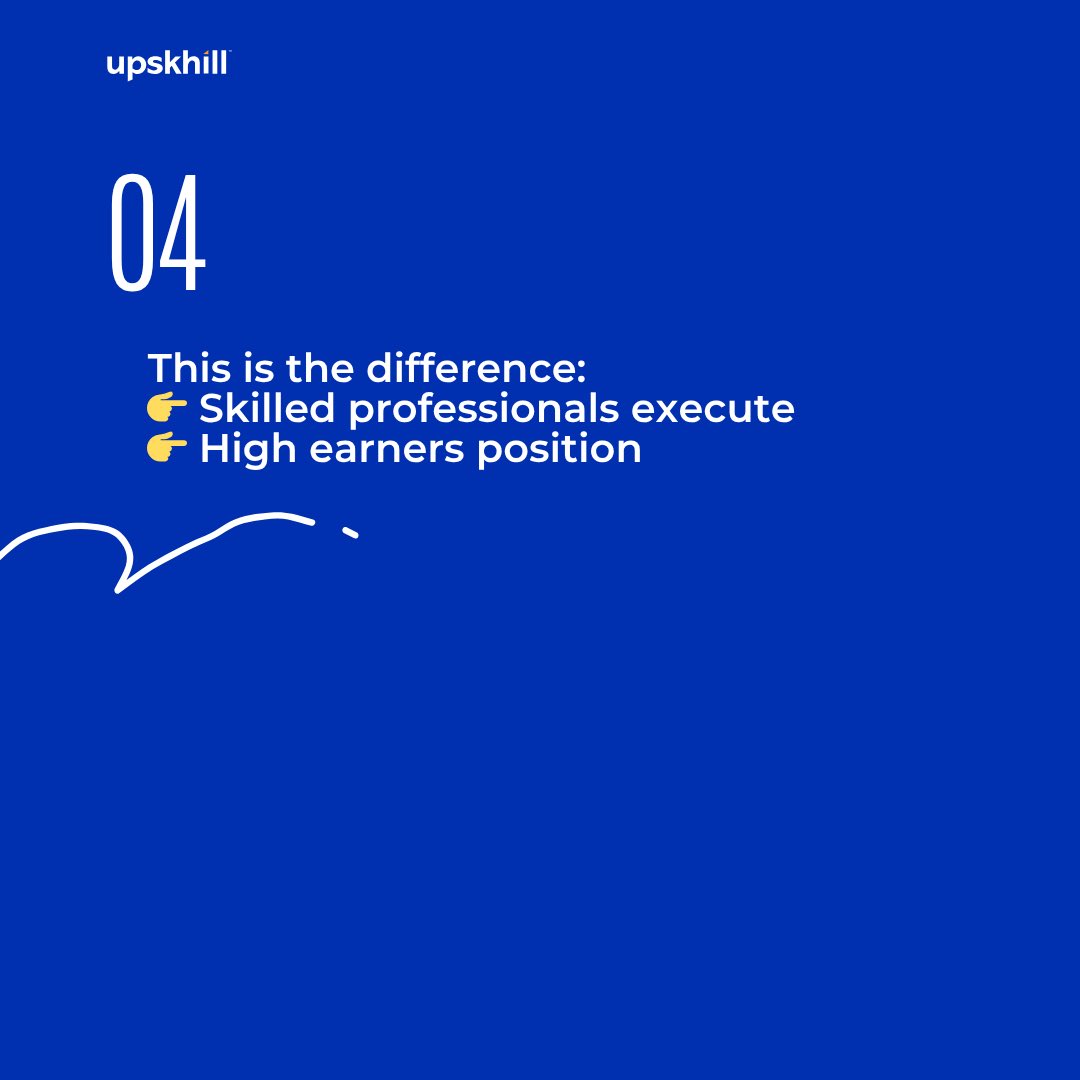 upskhill

04

This is the difference:
👉 Skilled professionals execute
👉 High earners position